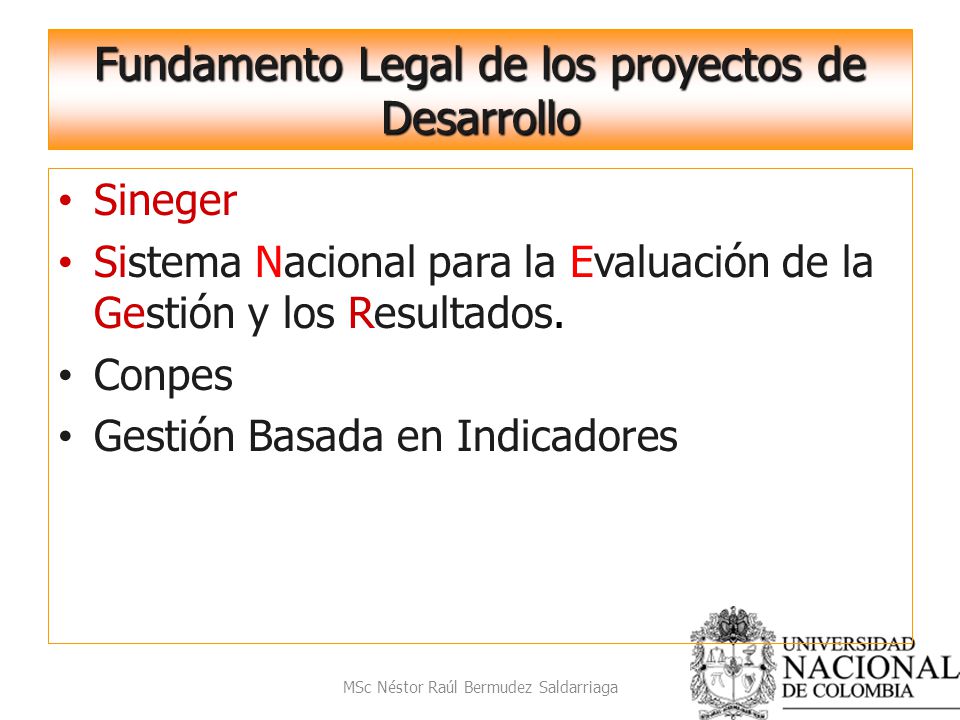 Fundamento Legal de los proyectos de Desarrollo

• Sineger
• Sistema Nacional para la Evaluación de la Gestión y los Resultados.
• Conpes
• Gestión Basada en Indicadores

MSc Néstor Raúl Bermudez Saldarriaga

UNIVERSIDAD NACIONAL DE COLOMBIA